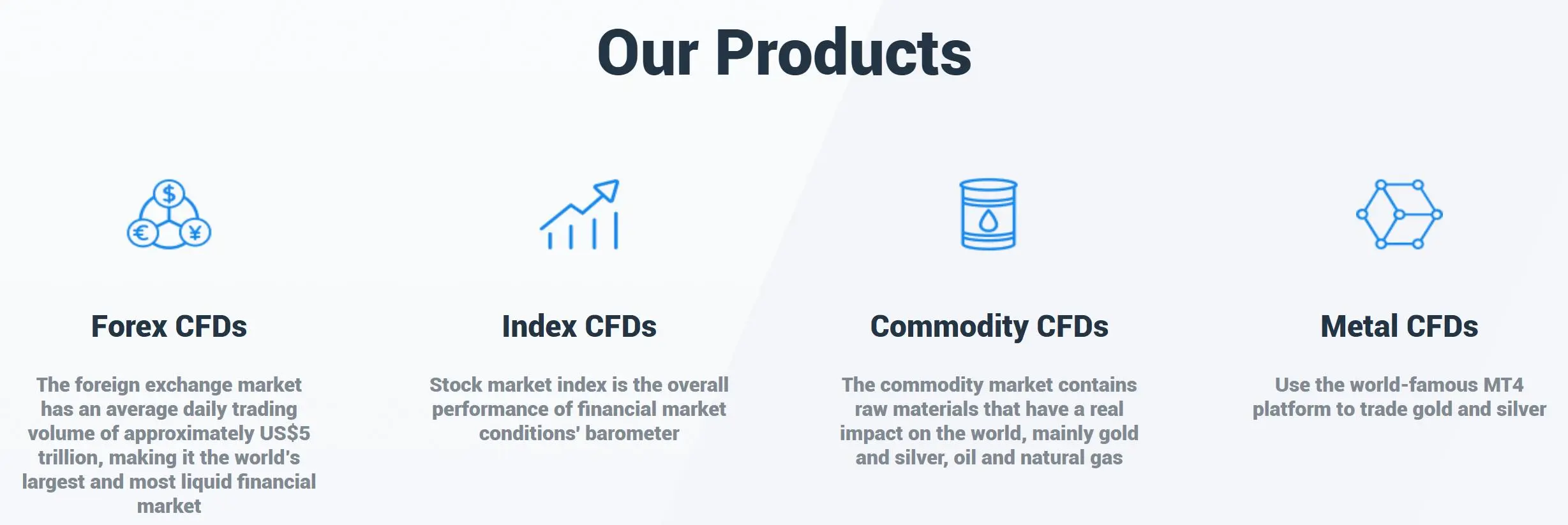 Our Products

$ € ¥

Forex CFDs

The foreign exchange market has an average daily trading volume of approximately US$5 trillion, making it the world's largest and most liquid financial market

Index CFDs

Stock market index is the overall performance of financial market conditions' barometer

Commodity CFDs

The commodity market contains raw materials that have a real impact on the world, mainly gold and silver, oil and natural gas

Metal CFDs

Use the world-famous MT4 platform to trade gold and silver